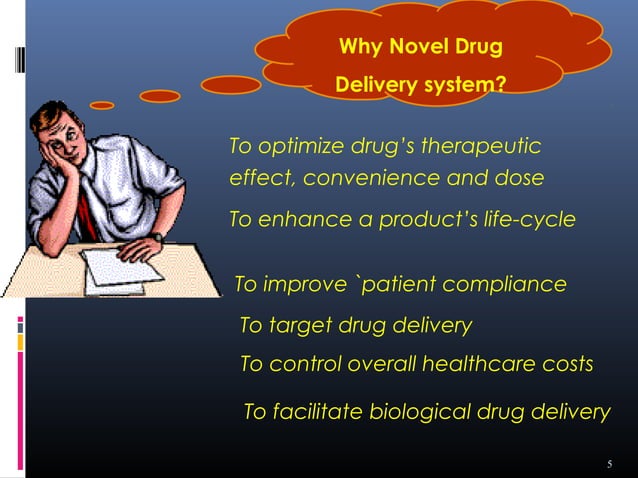 Why Novel Drug Delivery system?

To optimize drug's therapeutic effect, convenience and dose

To enhance a product's life-cycle

To improve `patient compliance

To target drug delivery

To control overall healthcare costs

To facilitate biological drug delivery

5